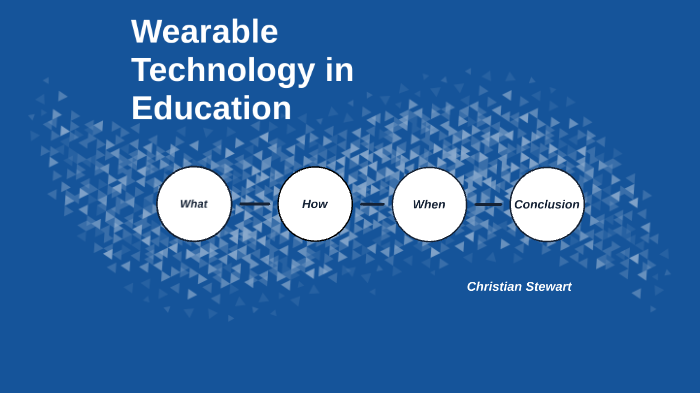 Wearable Technology in Education

What

How

When

Conclusion

Christian Stewart